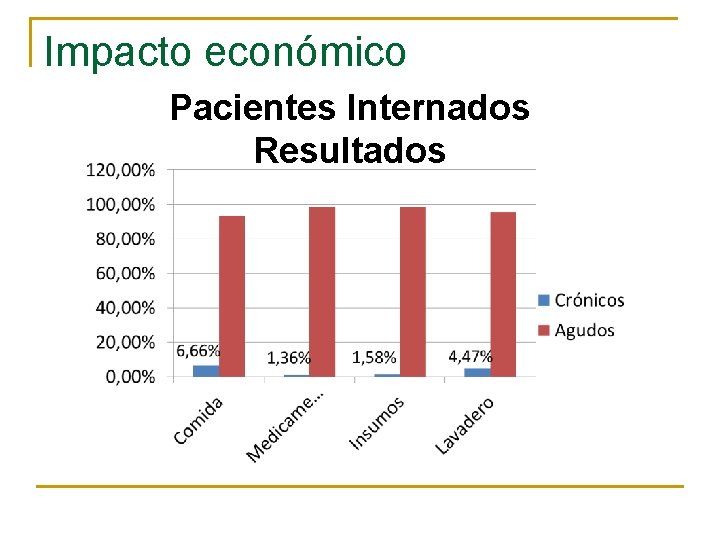 Impacto económico

Pacientes Internados
Resultados

120,00%
100,00%
80,00%
60,00%
40,00%
20,00%
0,00%

6,66%
1,36%
1,58%
4,47%

Comida
Medicame...
Insumos
Lavadero

Crónicos
Agudos